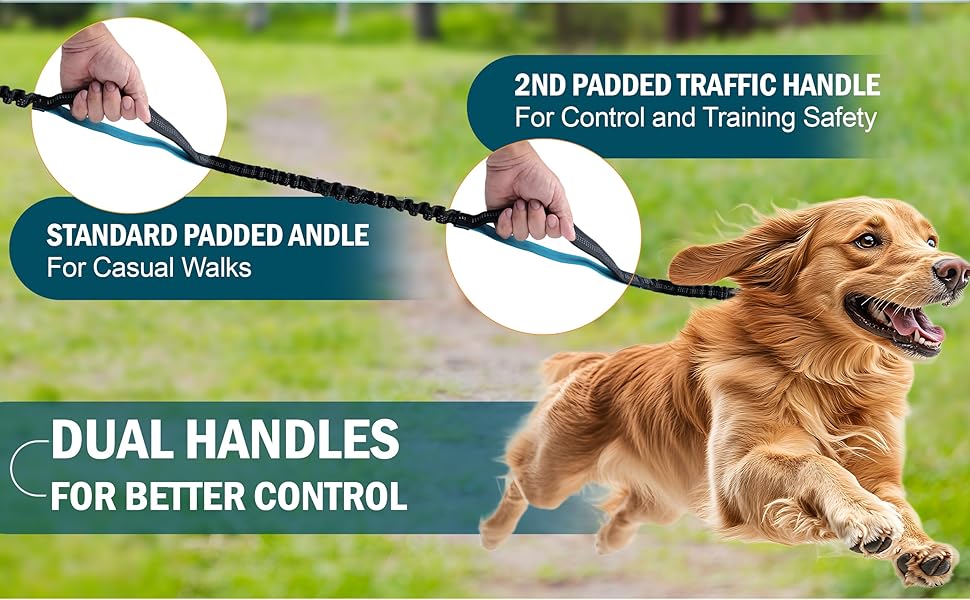 2ND PADDED TRAFFIC HANDLE
For Control and Training Safety

STANDARD PADDED ANDLE
For Casual Walks

DUAL HANDLES
FOR BETTER CONTROL